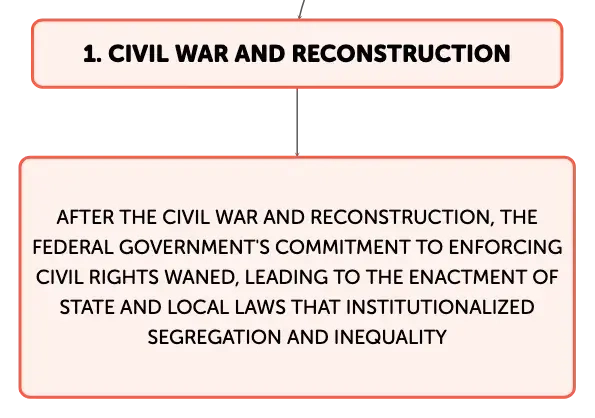 1. CIVIL WAR AND RECONSTRUCTION

AFTER THE CIVIL WAR AND RECONSTRUCTION, THE FEDERAL GOVERNMENT'S COMMITMENT TO ENFORCING CIVIL RIGHTS WANED, LEADING TO THE ENACTMENT OF STATE AND LOCAL LAWS THAT INSTITUTIONALIZED SEGREGATION AND INEQUALITY